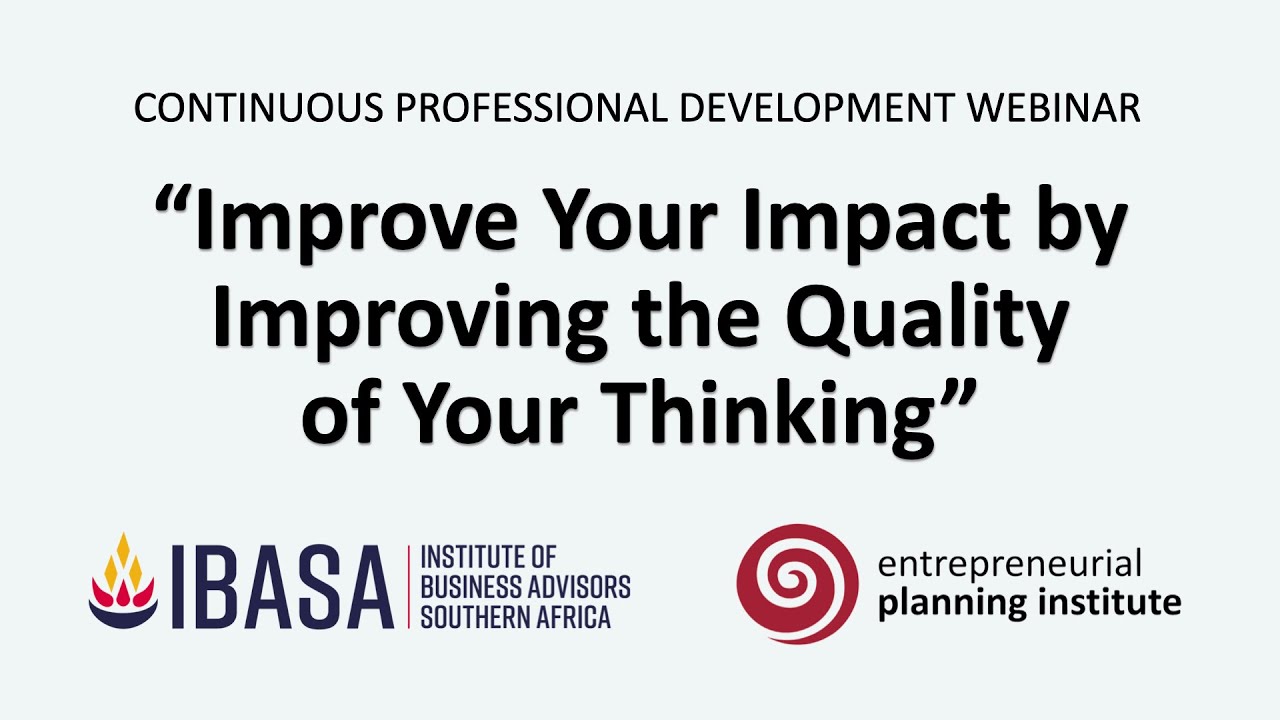 CONTINUOUS PROFESSIONAL DEVELOPMENT WEBINAR

“Improve Your Impact by Improving the Quality of Your Thinking”

IBASA INSTITUTE OF BUSINESS ADVISORS SOUTHERN AFRICA

entrepreneurial planning institute